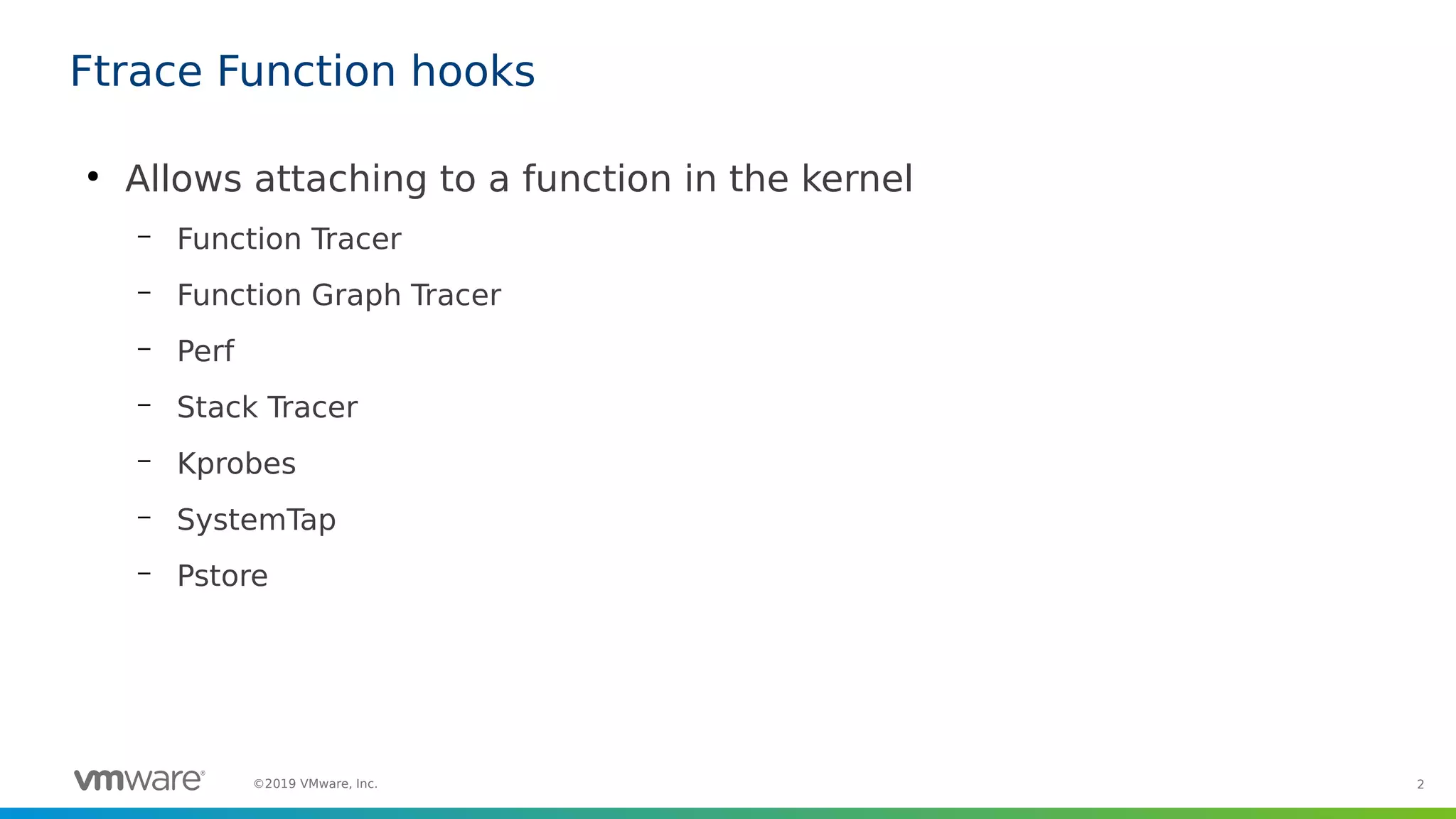 Ftrace Function hooks

• Allows attaching to a function in the kernel

– Function Tracer

– Function Graph Tracer

– Perf

– Stack Tracer

– Kprobes

– SystemTap

– Pstore

vmware®

©2019 VMware, Inc.

2